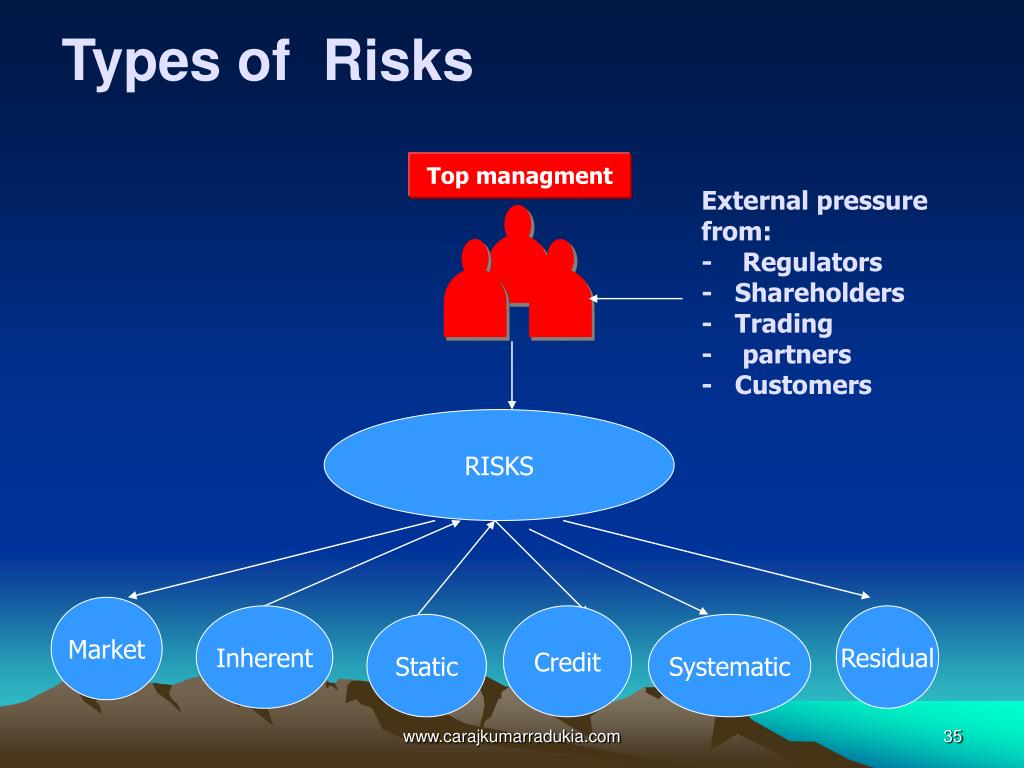 Types of Risks

Top managment

External pressure from:
- Regulators
- Shareholders
- Trading
- partners
- Customers

RISKS

Market

Inherent

Static

Credit

Systematic

Residual

www.carajkumarradukia.com

35